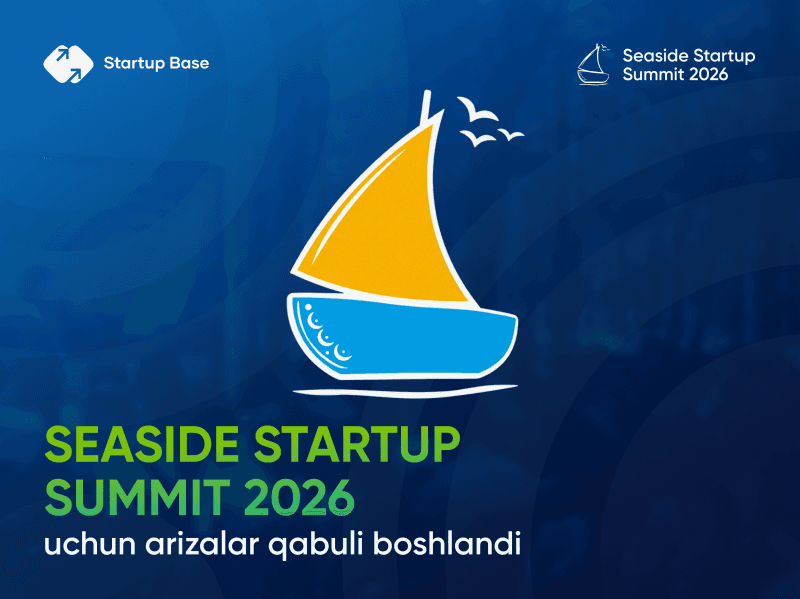 Startup Base

Seaside Startup Summit 2026

SEASIDE STARTUP SUMMIT 2026
uchun arizalar qabuli boshlandi